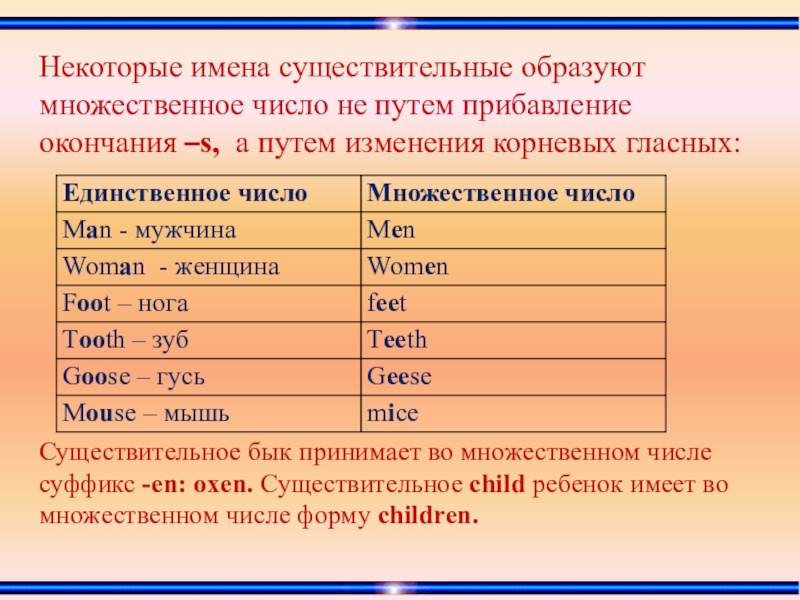 Некоторые имена существительные образуют множественное число не путем прибавление окончания –s, а путем изменения корневых гласных:

| Единственное число | Множественное число |
|---|---|
| Man - мужчина | Men |
| Woman - женщина | Women |
| Foot – нога | feet |
| Tooth – зуб | Teeth |
| Goose – гусь | Geese |
| Mouse – мышь | mice |

Существительное бык принимает во множественном числе суффикс -en: oxen. Существительное child ребенок имеет во множественном числе форму children.